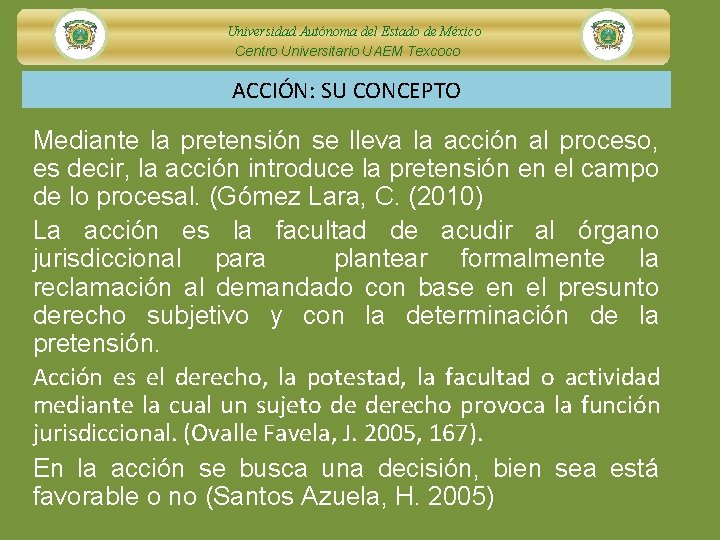 Universidad Autónoma del Estado de México
Centro Universitario UAEM Texcoco

ACCIÓN: SU CONCEPTO

Mediante la pretensión se lleva la acción al proceso, es decir, la acción introduce la pretensión en el campo de lo procesal. (Gómez Lara, C. (2010)

La acción es la facultad de acudir al órgano jurisdiccional para plantear formalmente la reclamación al demandado con base en el presunto derecho subjetivo y con la determinación de la pretensión.

Acción es el derecho, la potestad, la facultad o actividad mediante la cual un sujeto de derecho provoca la función jurisdiccional. (Ovalle Favela, J. 2005, 167).

En la acción se busca una decisión, bien sea está favorable o no (Santos Azuela, H. 2005)